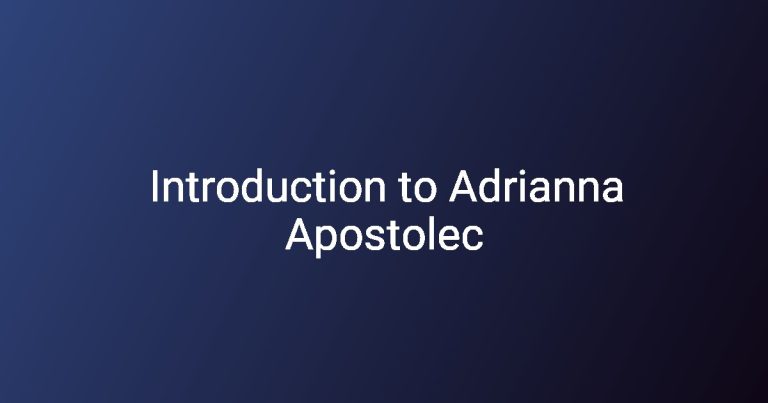 Introduction to Adrianna Apostolec